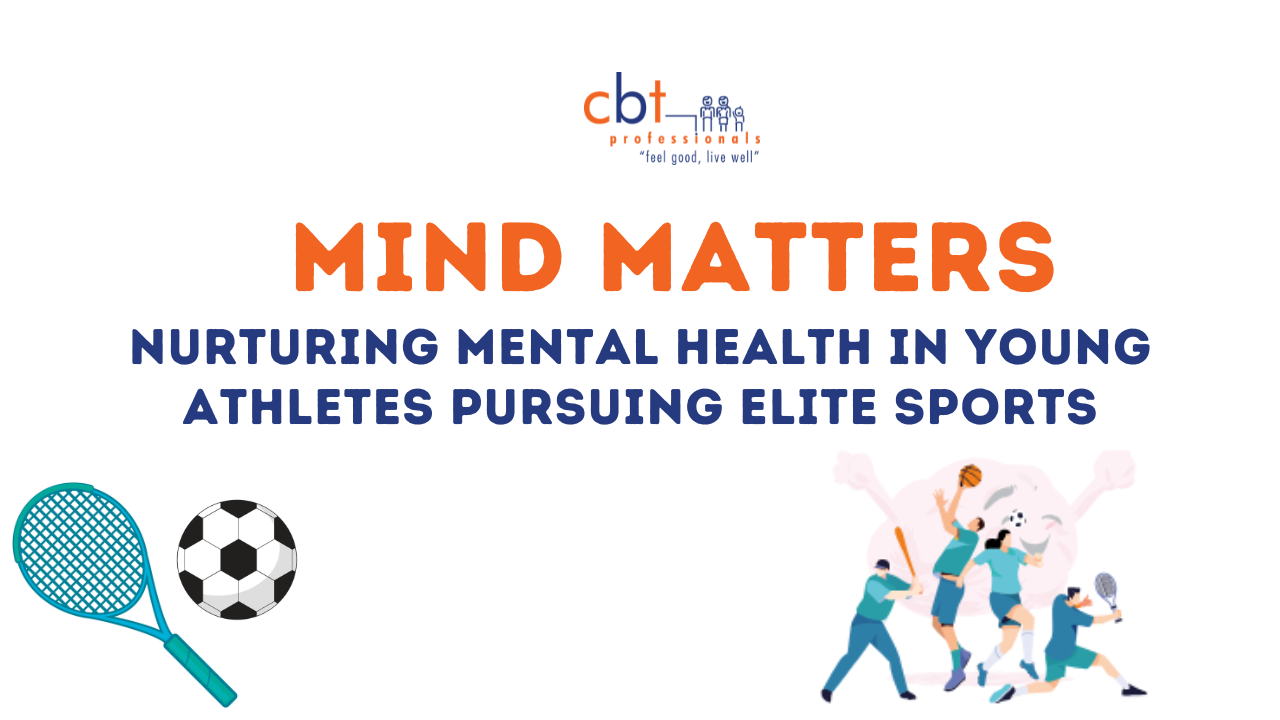 cbt
professionals
"feel good, live well"

MIND MATTERS

NURTURING MENTAL HEALTH IN YOUNG ATHLETES PURSUING ELITE SPORTS